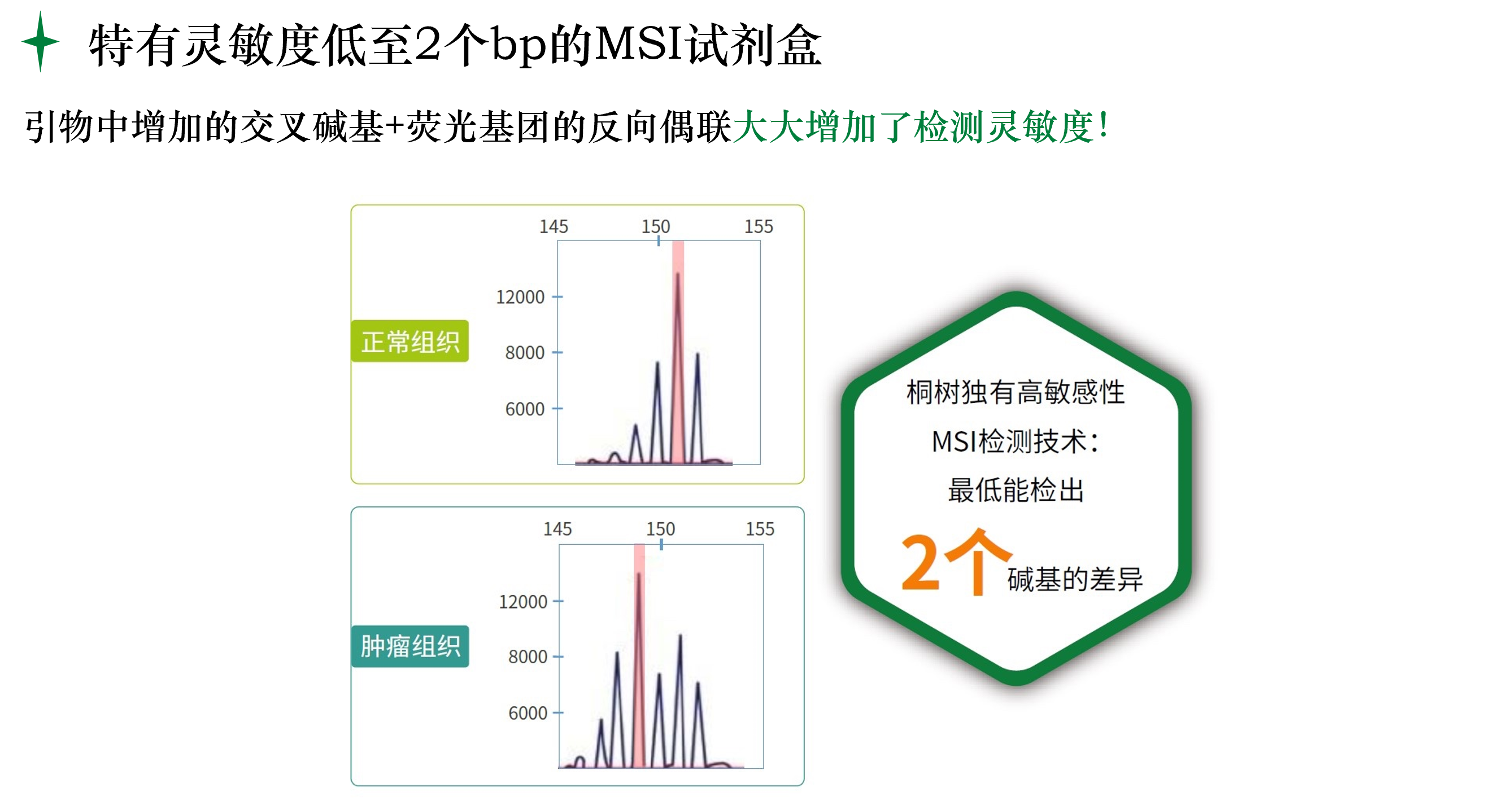 特有灵敏度低至2个bp的MSI试剂盒

引物中增加的交叉碱基+荧光基团的反向偶联大大增加了检测灵敏度!

145 150 155

12000

8000

6000

正常组织

145 150 155

12000

8000

6000

肿瘤组织

桐树独有高敏感性

MSI检测技术:

最低能检出

2个碱基的差异